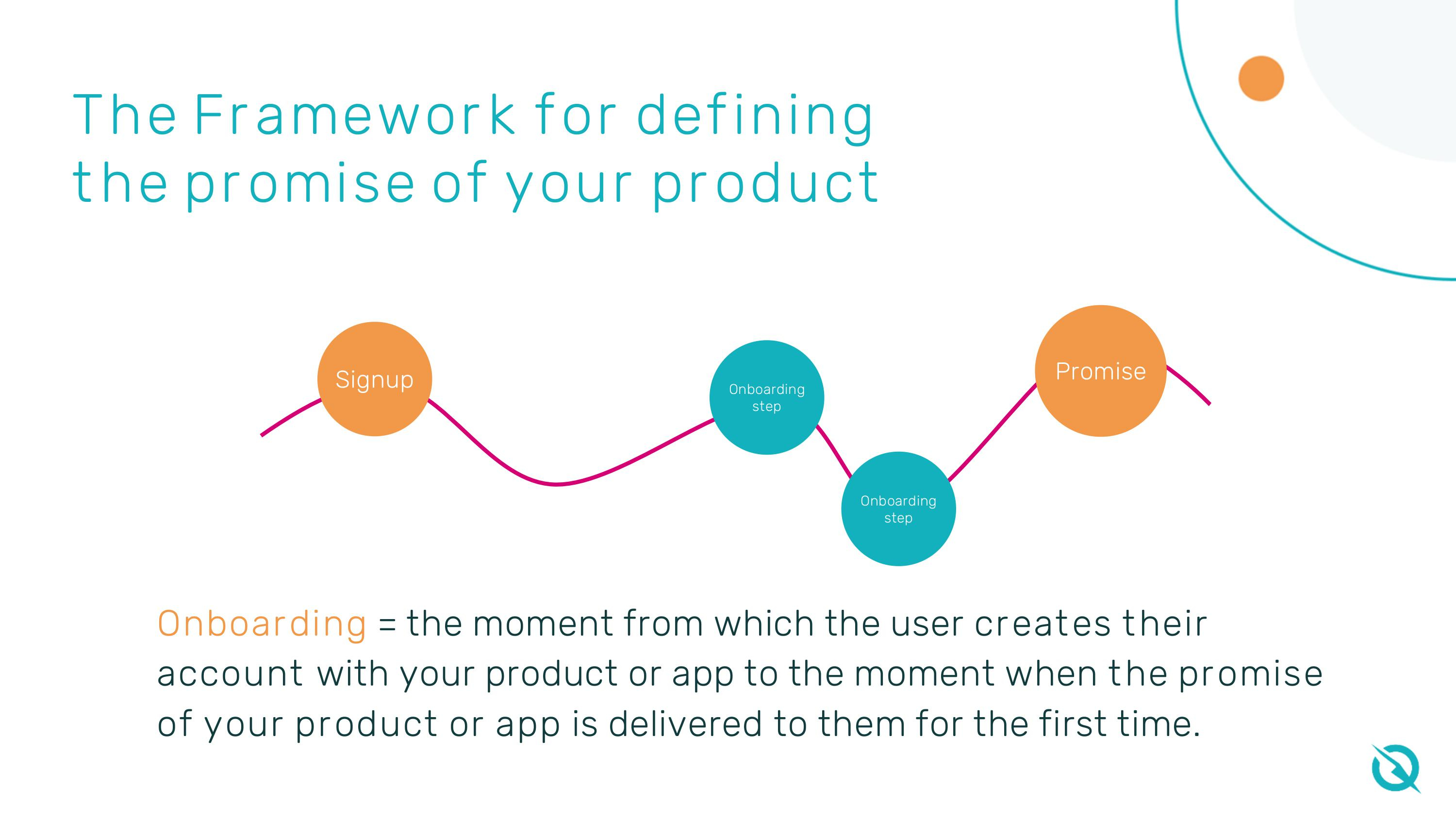 The Framework for defining the promise of your product

Signup

Onboarding step

Onboarding step

Promise

Onboarding = the moment from which the user creates their account with your product or app to the moment when the promise of your product or app is delivered to them for the first time.